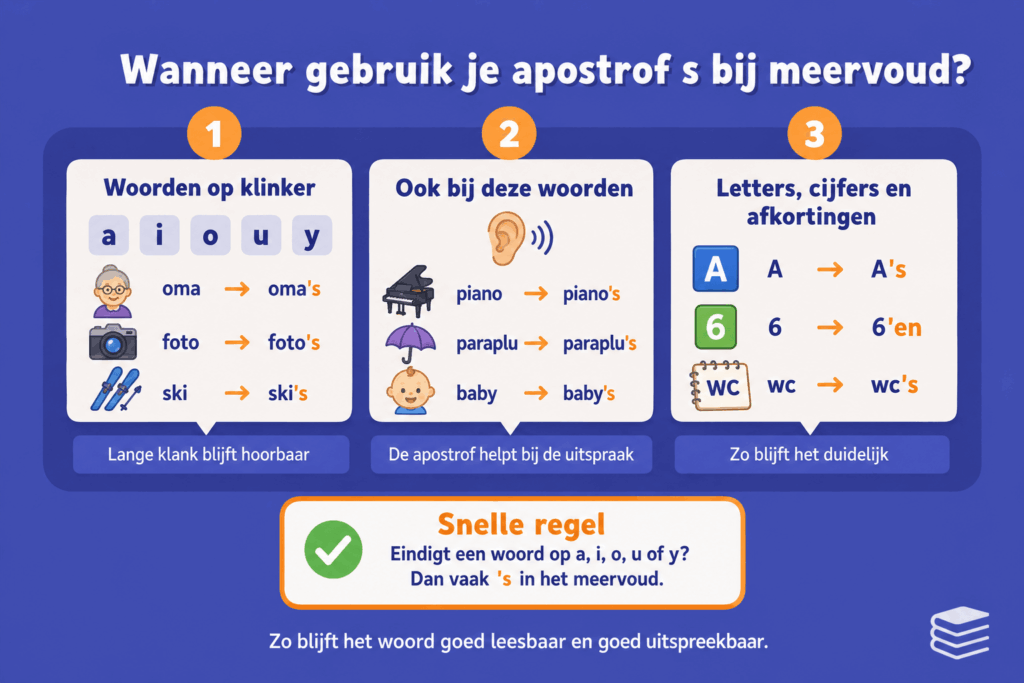 Wanneer gebruik je apostrof s bij meervoud?

1

Woorden op klinker

a i o u y

oma → oma's

foto → foto's

ski → ski's

Lange klank blijft hoorbaar

2

Ook bij deze woorden

piano → piano's

paraplu → paraplu's

baby → baby's

De apostrof helpt bij de uitspraak

3

Letters, cijfers en afkortingen

A A → A's

6 6 → 6'en

WC wc → wc's

Zo blijft het duidelijk

Snelle regel

Eindigt een woord op a, i, o, u of y?
Dan vaak 's in het meervoud.

Zo blijft het woord goed leesbaar en goed uitspreekbaar.